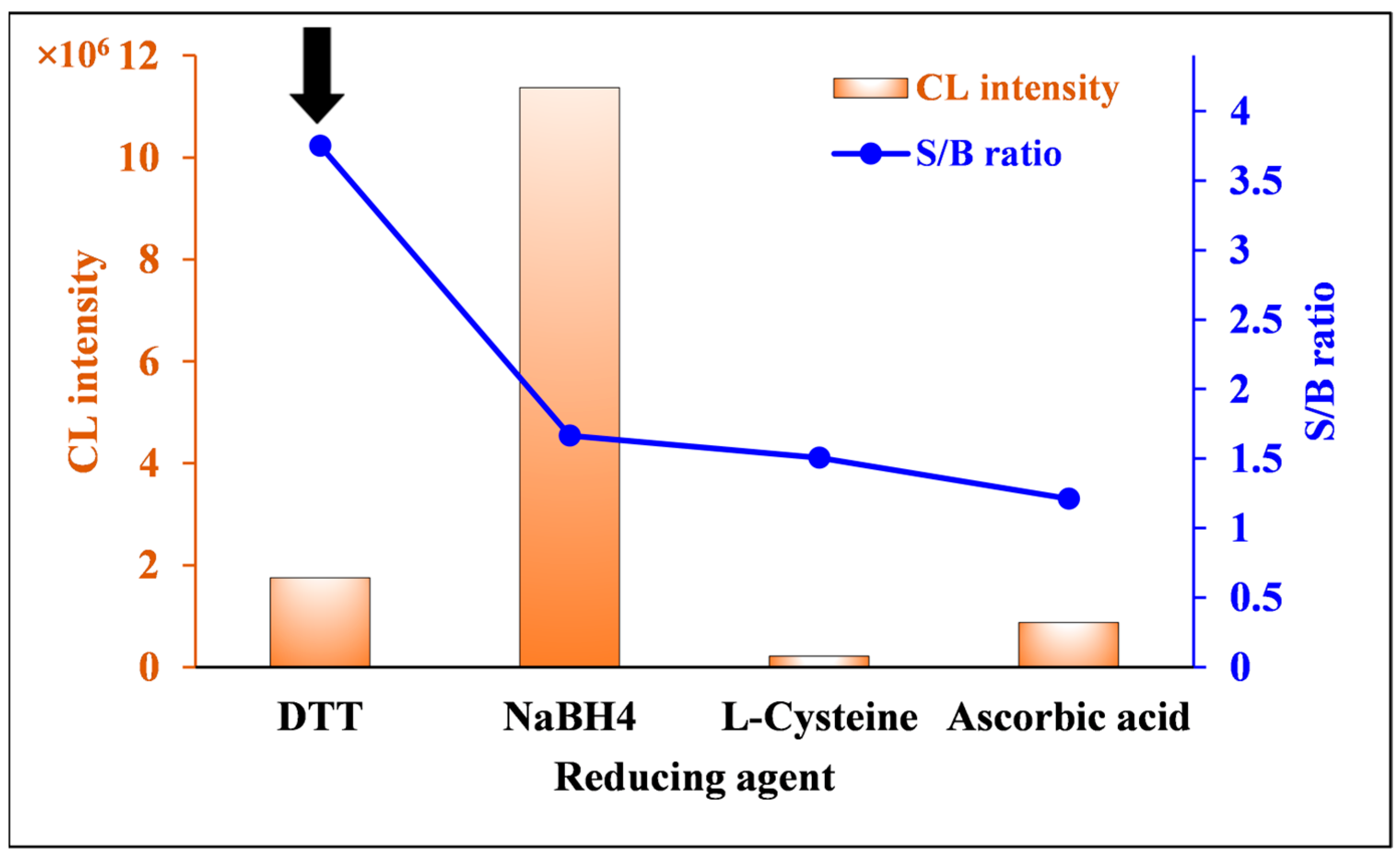 $\times 10^6$ 12
10
8
6
4
2
0

CL intensity

CL intensity
S/B ratio

4
3.5
3
2.5
2
1.5
1
0.5
0

S/B ratio

DTT NaBH4 L-Cysteine Ascorbic acid

Reducing agent